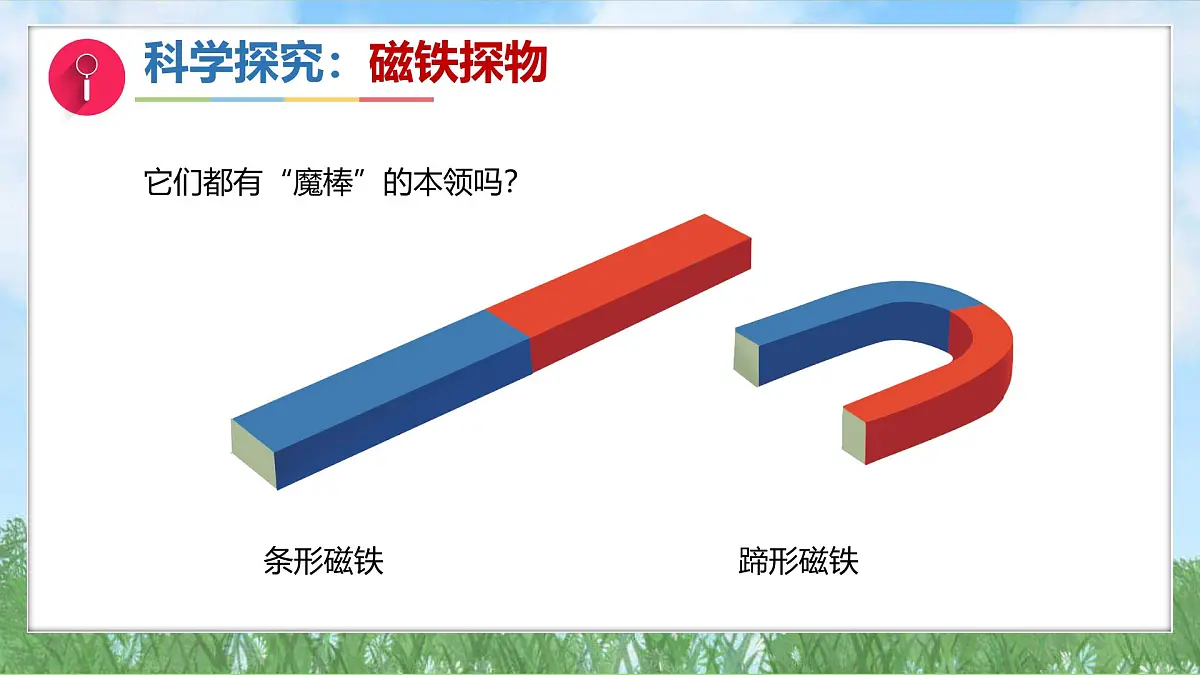 科学探究：磁铁探物

它们都有“魔棒”的本领吗？

条形磁铁

蹄形磁铁